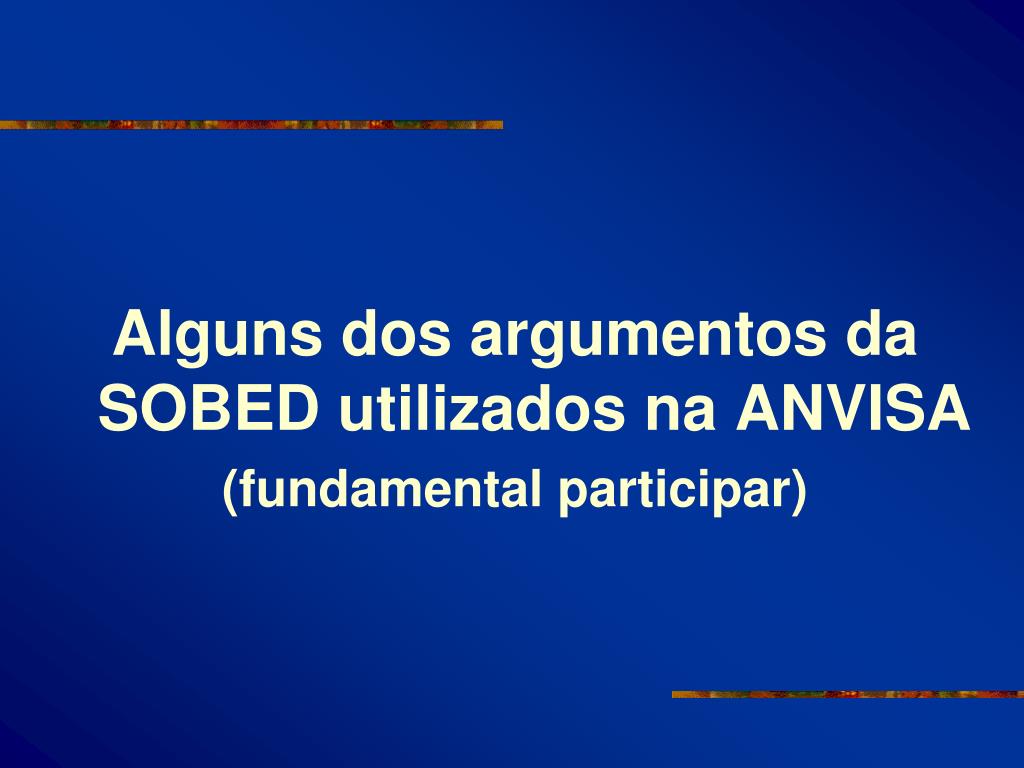 Alguns dos argumentos da SOBED utilizados na ANVISA
(fundamental participar)